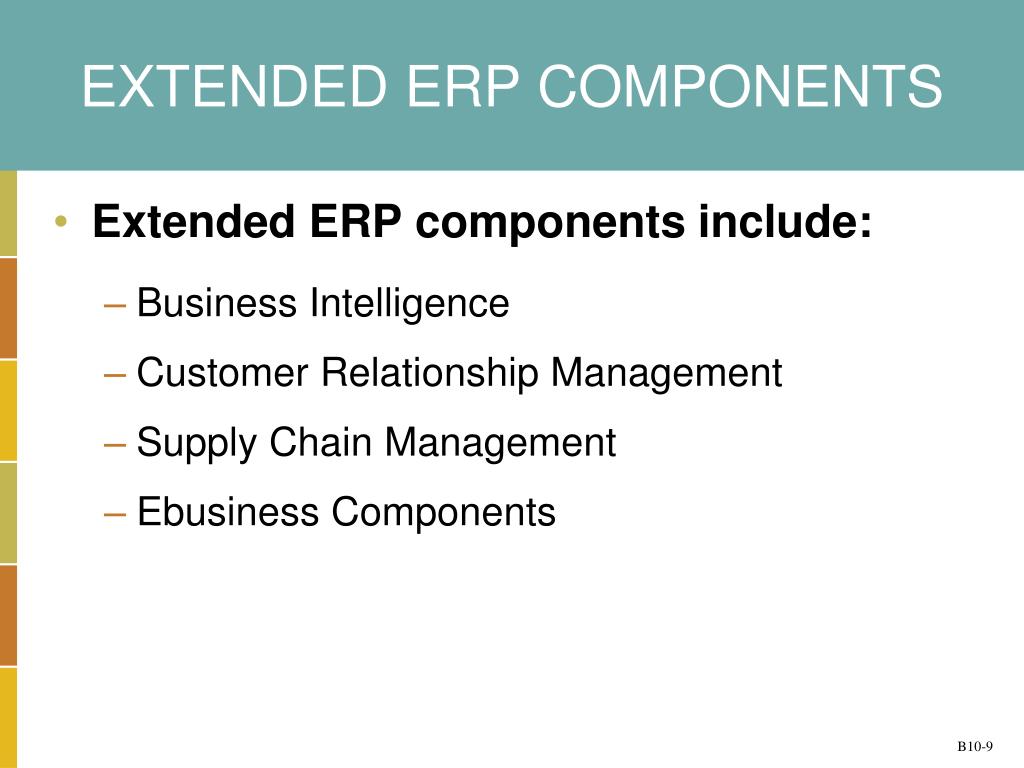 EXTENDED ERP COMPONENTS

• Extended ERP components include:

– Business Intelligence

– Customer Relationship Management

– Supply Chain Management

– Ebusiness Components

B10-9